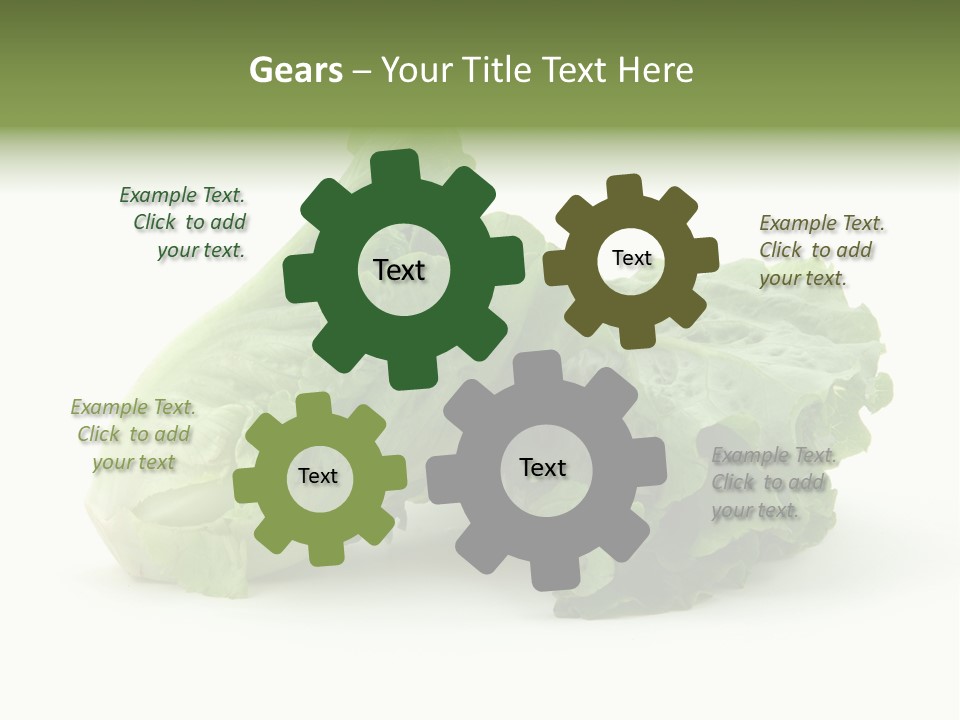 Gears – Your Title Text Here

Example Text. Click to add your text.

Text

Text

Example Text. Click to add your text.

Example Text. Click to add your text

Text

Text

Example Text. Click to add your text.